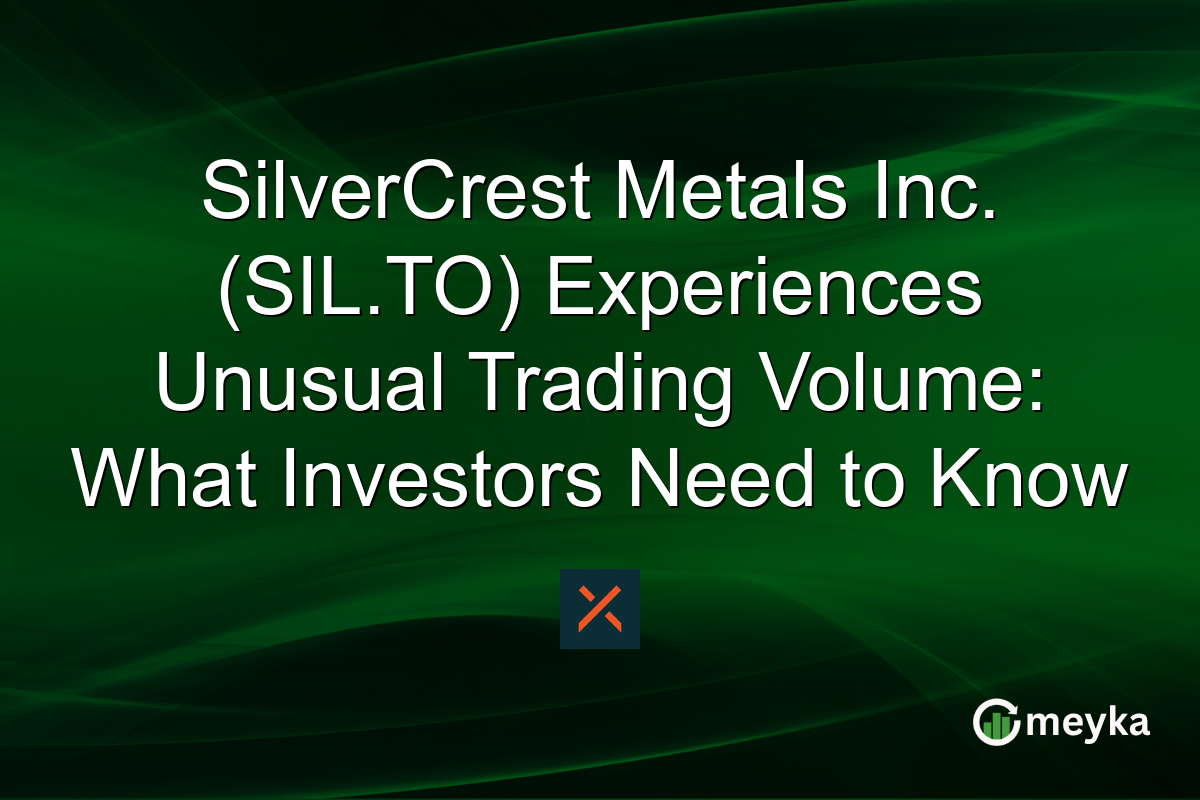 SilverCrest Metals Inc. (SIL.TO) Experiences Unusual Trading Volume: What Investors Need to Know

meyka